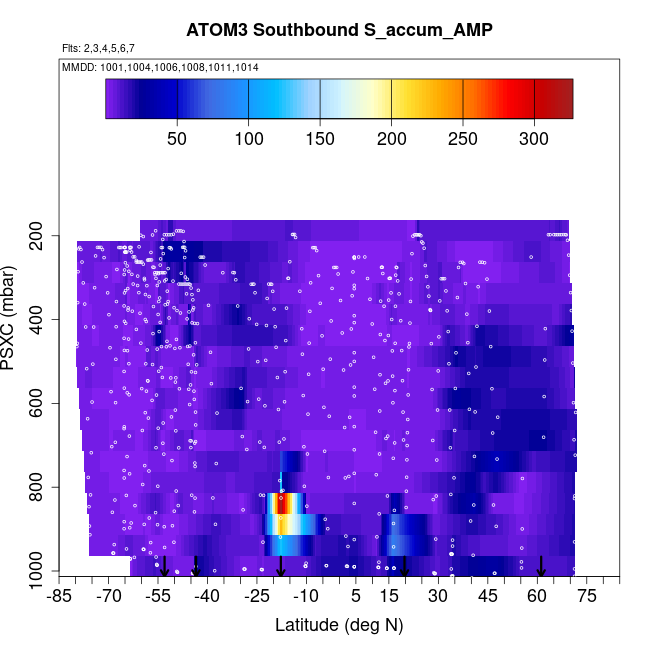 ATOM3 Southbound S_accum_AMP

Flts: 2,3,4,5,6,7

MMDD: 1001,1004,1006,1008,1011,1014

50 100 150 200 250 300

PSXC (mbar)

200
400
600
800
1000

-85 -70 -55 -40 -25 -10 5 15 30 45 60 75

Latitude (deg N)